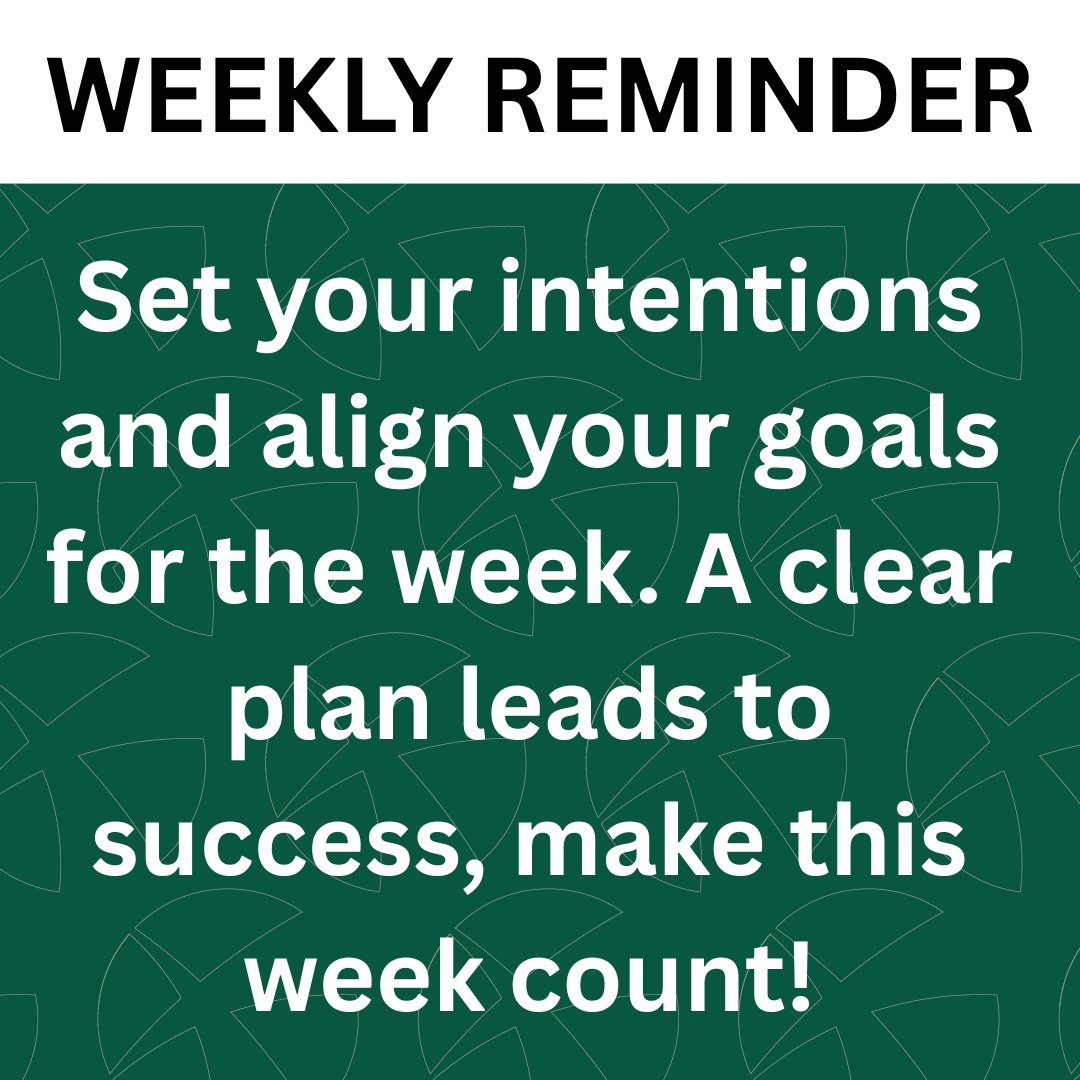 WEEKLY REMINDER

Set your intentions and align your goals for the week. A clear plan leads to success, make this week count!